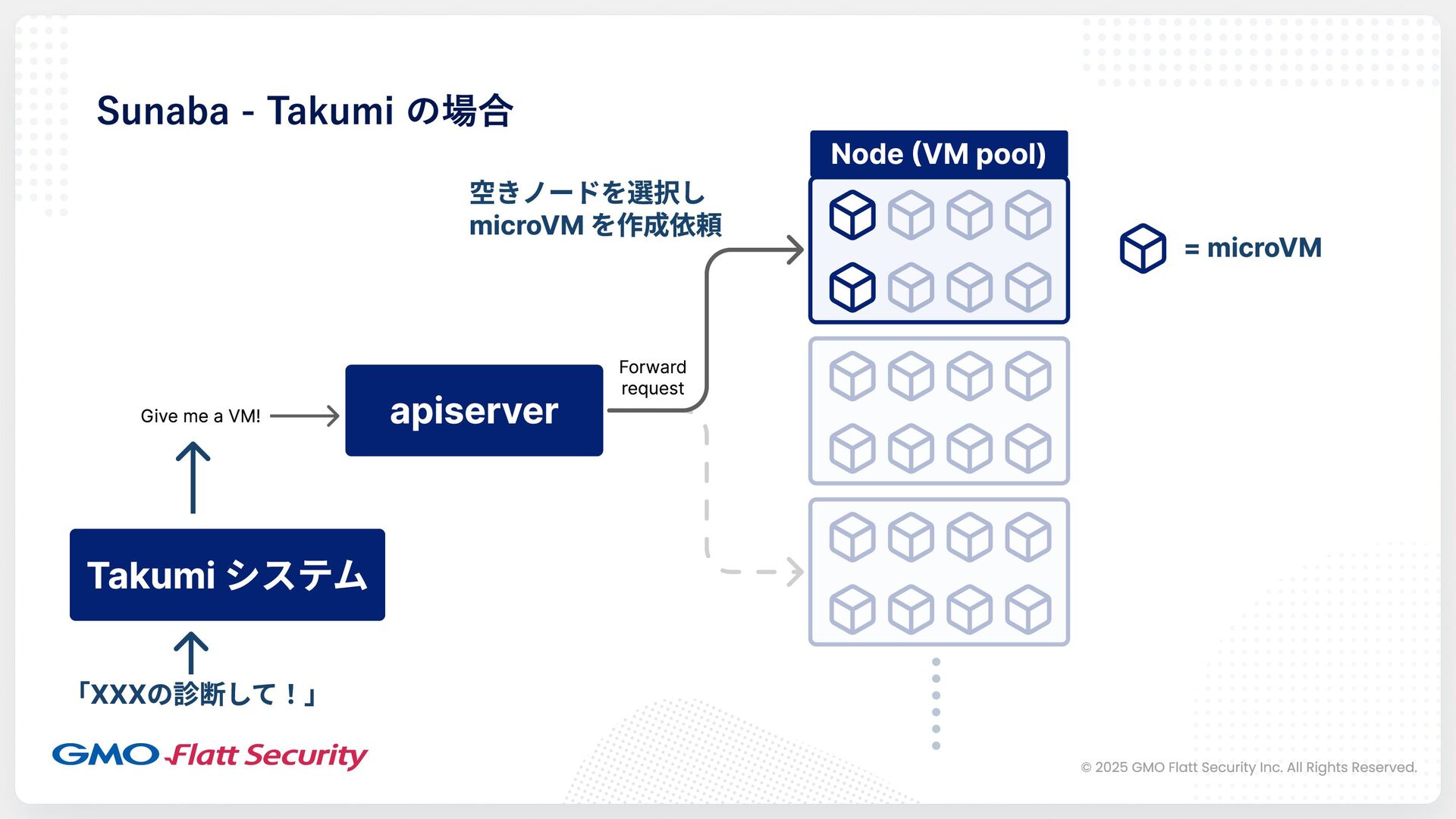 Sunaba - Takumi の場合

Node (VM pool)

空きノードを選択し
microVM を作成依頼

= microVM

Forward request

Give me a VM!

apiserver

Takumi システム

「XXXの診断して！」

GMO Flatt Security

© 2025 GMO Flatt Security Inc. All Rights Reserved.